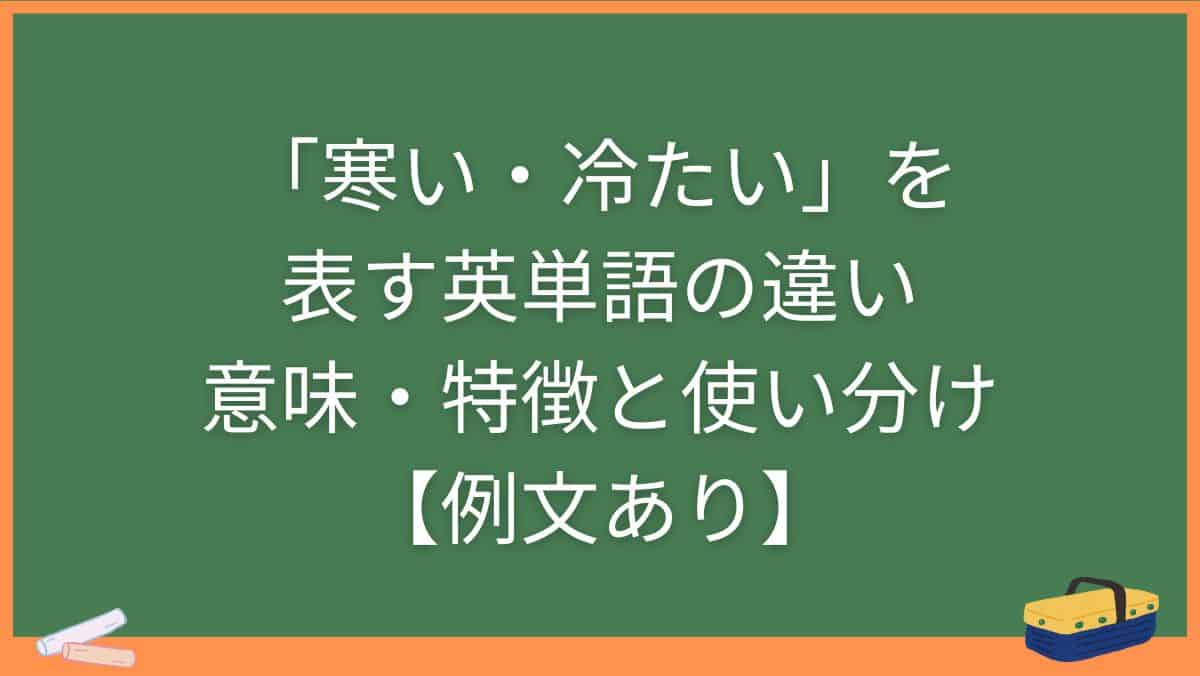 「寒い・冷たい」を
表す英単語の違い
意味・特徴と使い分け
【例文あり】